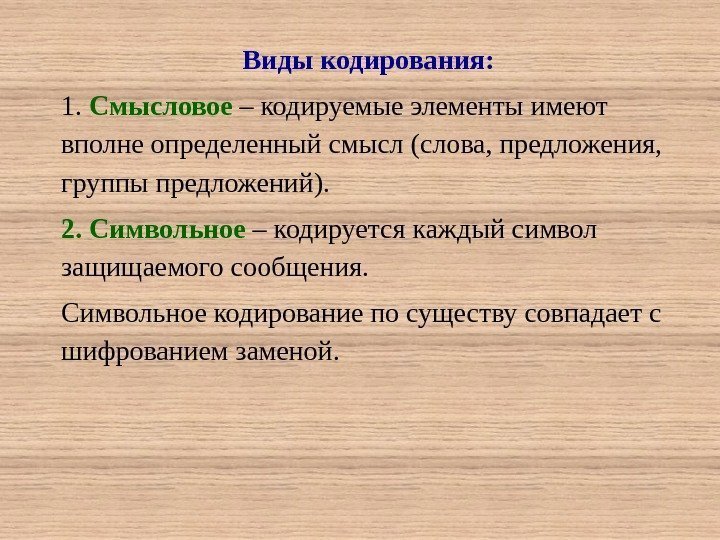 Виды кодирования:

1. Смысловое – кодируемые элементы имеют вполне определенный смысл (слова, предложения, группы предложений).

2. Символьное – кодируется каждый символ защищаемого сообщения.

Символьное кодирование по существу совпадает с шифрованием заменой.